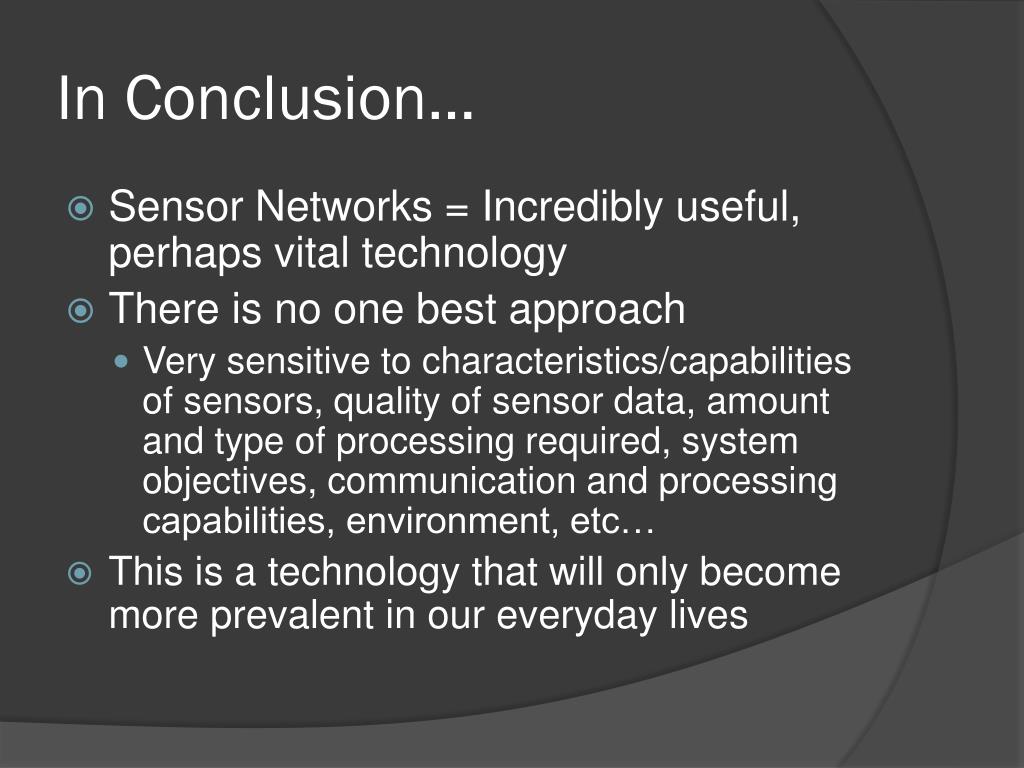 In Conclusion…

Sensor Networks = Incredibly useful, perhaps vital technology

There is no one best approach

Very sensitive to characteristics/capabilities of sensors, quality of sensor data, amount and type of processing required, system objectives, communication and processing capabilities, environment, etc…

This is a technology that will only become more prevalent in our everyday lives